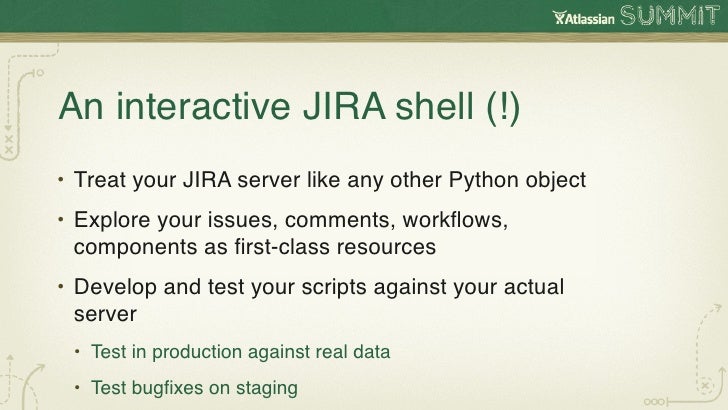 Atlassian SUMMIT

An interactive JIRA shell (!)

• Treat your JIRA server like any other Python object

• Explore your issues, comments, workflows, components as first-class resources

• Develop and test your scripts against your actual server

• Test in production against real data

• Test bugfixes on staging